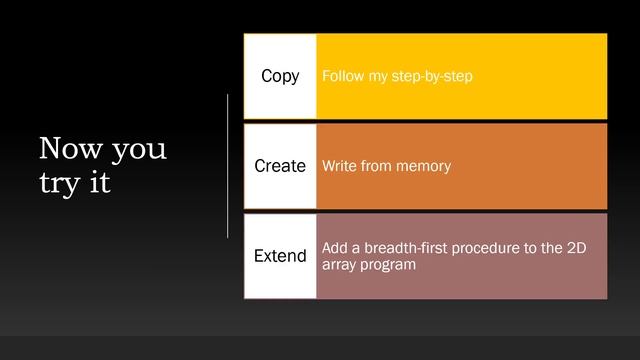 Now you try it

Copy
Follow my step-by-step

Create
Write from memory

Extend
Add a breadth-first procedure to the 2D array program